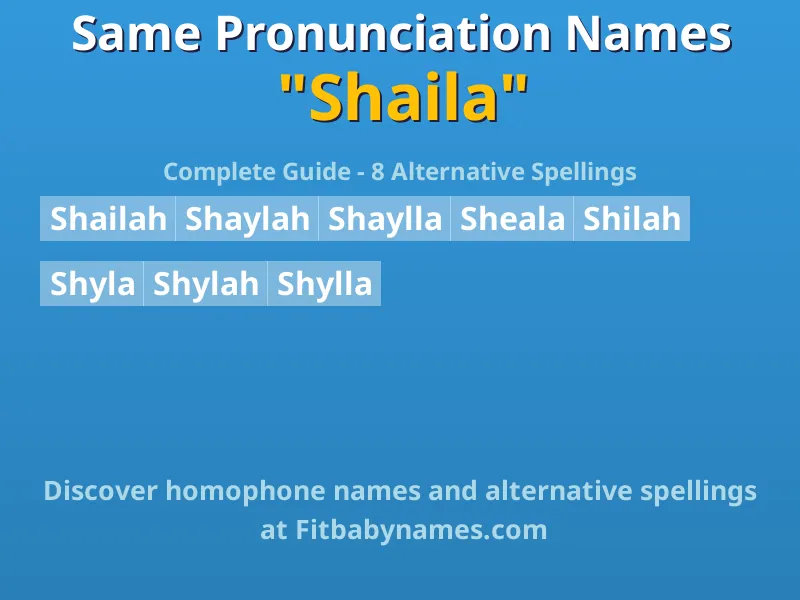 Same Pronunciation Names
"Shaila"

Complete Guide - 8 Alternative Spellings

Shailah Shaylah Shaylla Sheala Shilah

Shyla Shylah Shylla

Discover homophone names and alternative spellings at Fitbabynames.com